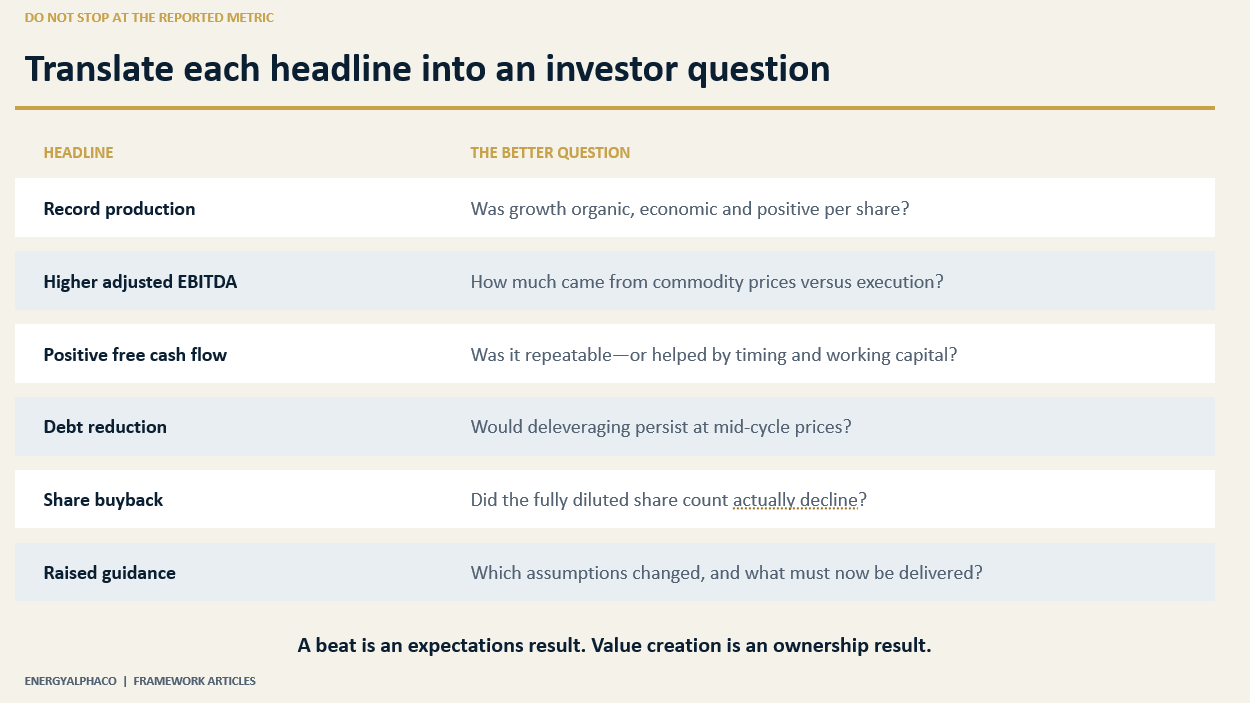 DO NOT STOP AT THE REPORTED METRIC

Translate each headline into an investor question

| HEADLINE | THE BETTER QUESTION |
|---|---|
| Record production | Was growth organic, economic and positive per share? |
| Higher adjusted EBITDA | How much came from commodity prices versus execution? |
| Positive free cash flow | Was it repeatable—or helped by timing and working capital? |
| Debt reduction | Would deleveraging persist at mid-cycle prices? |
| Share buyback | Did the fully diluted share count actually decline? |
| Raised guidance | Which assumptions changed, and what must now be delivered? |

A beat is an expectations result. Value creation is an ownership result.

ENERGYALPHACO | FRAMEWORK ARTICLES